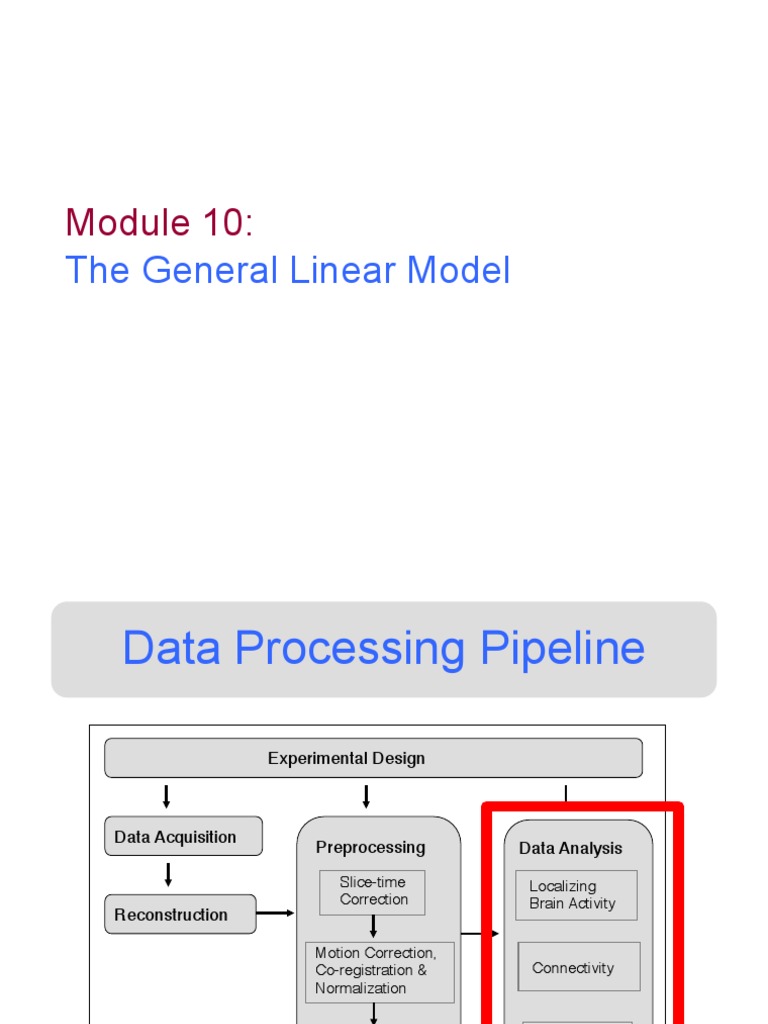 Module 10:
The General Linear Model

Data Processing Pipeline

Experimental Design

Data Acquisition

Reconstruction

Preprocessing

Slice-time Correction

Motion Correction, Co-registration & Normalization

Data Analysis

Localizing Brain Activity

Connectivity